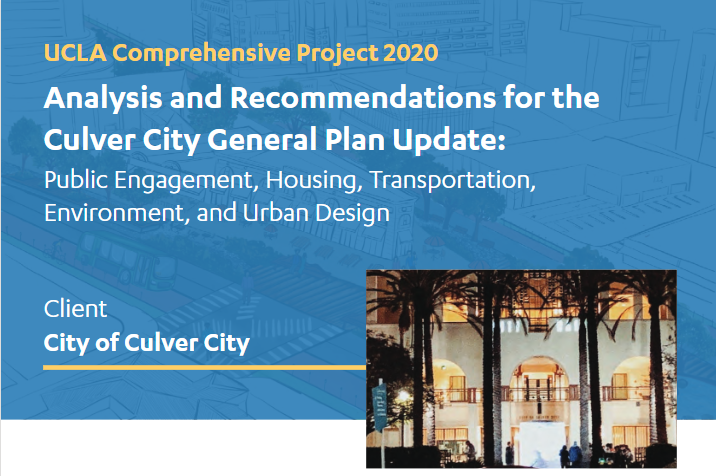 UCLA Comprehensive Project 2020

Analysis and Recommendations for the Culver City General Plan Update:

Public Engagement, Housing, Transportation, Environment, and Urban Design

Client

City of Culver City